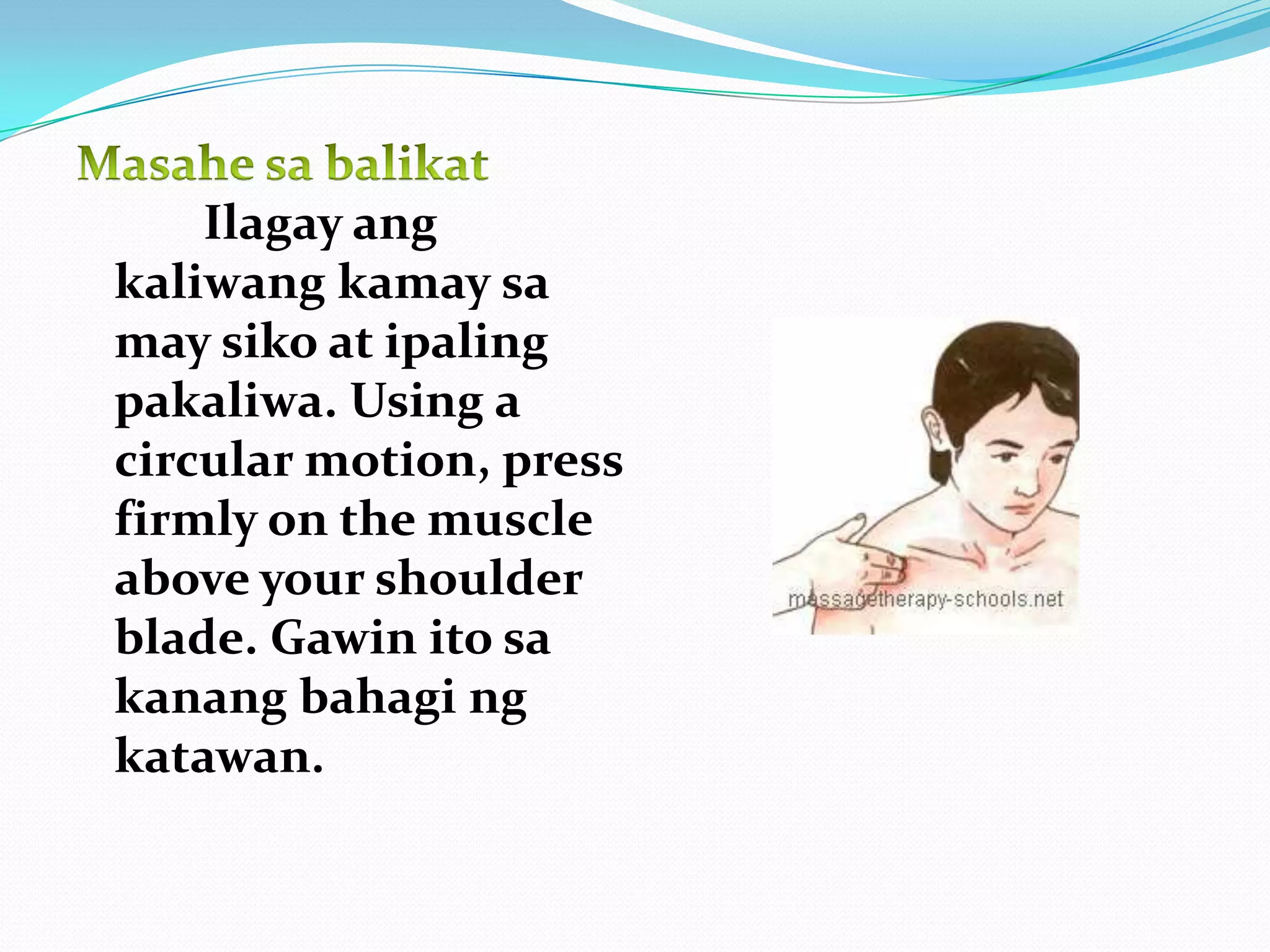 Masahe sa balikat

Ilagay ang kaliwang kamay sa may siko at ipaling pakaliwa. Using a circular motion, press firmly on the muscle above your shoulder blade. Gawin ito sa kanang bahagi ng katawan.

massagetherapy-schools.net